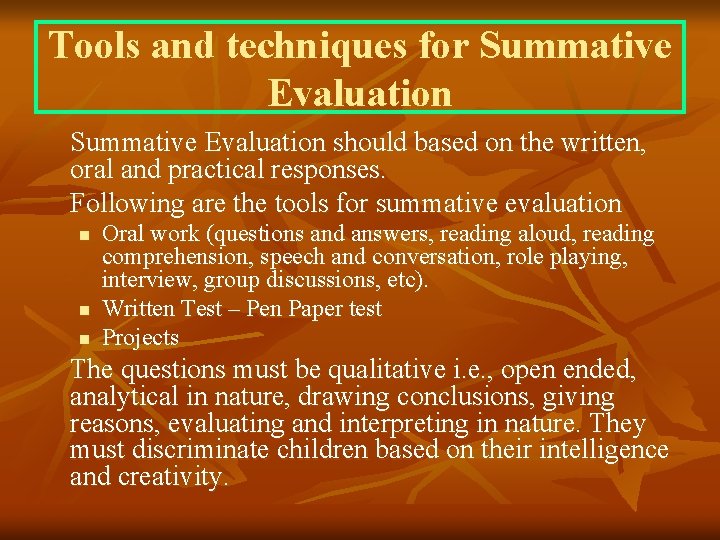 Tools and techniques for Summative Evaluation

Summative Evaluation should based on the written, oral and practical responses.

Following are the tools for summative evaluation

- Oral work (questions and answers, reading aloud, reading comprehension, speech and conversation, role playing, interview, group discussions, etc).
- Written Test – Pen Paper test
- Projects

The questions must be qualitative i.e., open ended, analytical in nature, drawing conclusions, giving reasons, evaluating and interpreting in nature. They must discriminate children based on their intelligence and creativity.